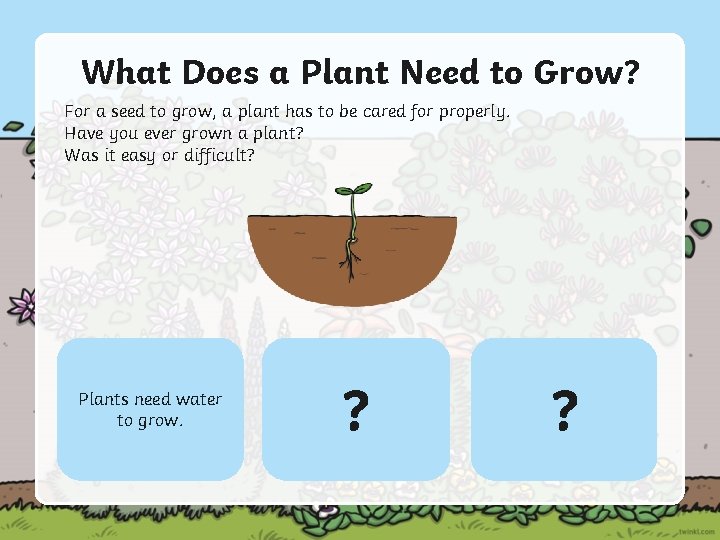 What Does a Plant Need to Grow?

For a seed to grow, a plant has to be cared for properly.
Have you ever grown a plant?
Was it easy or difficult?

Plants need water to grow.

?

?

twinkl.com